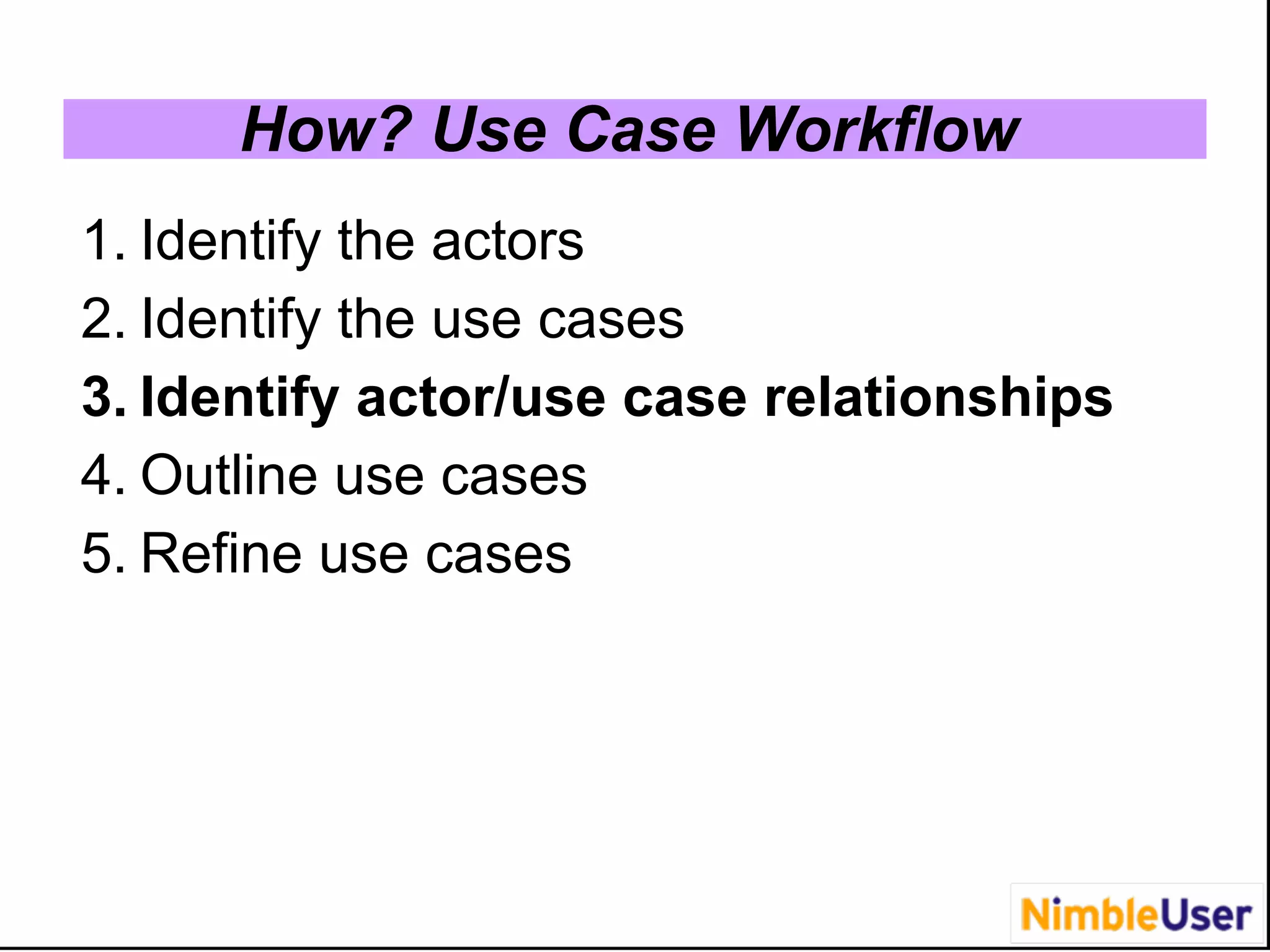 How? Use Case Workflow

1. Identify the actors
2. Identify the use cases
3. Identify actor/use case relationships
4. Outline use cases
5. Refine use cases

NimbleUser